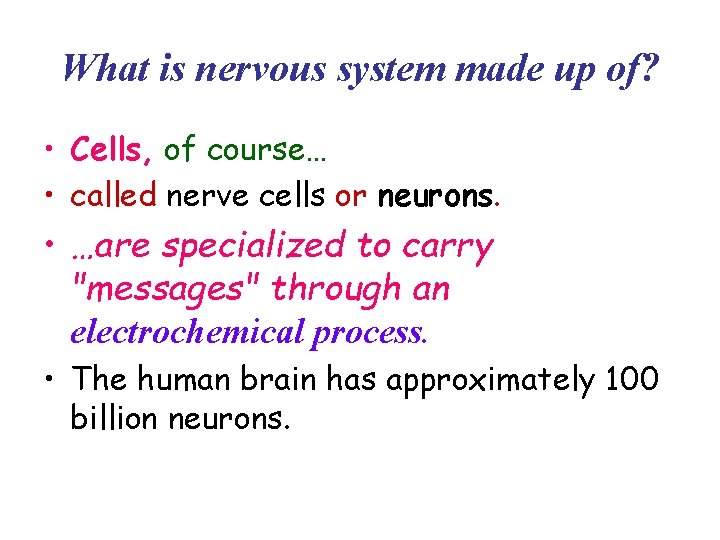 What is nervous system made up of?

• Cells, of course…
• called nerve cells or neurons.
• …are specialized to carry "messages" through an electrochemical process.
• The human brain has approximately 100 billion neurons.